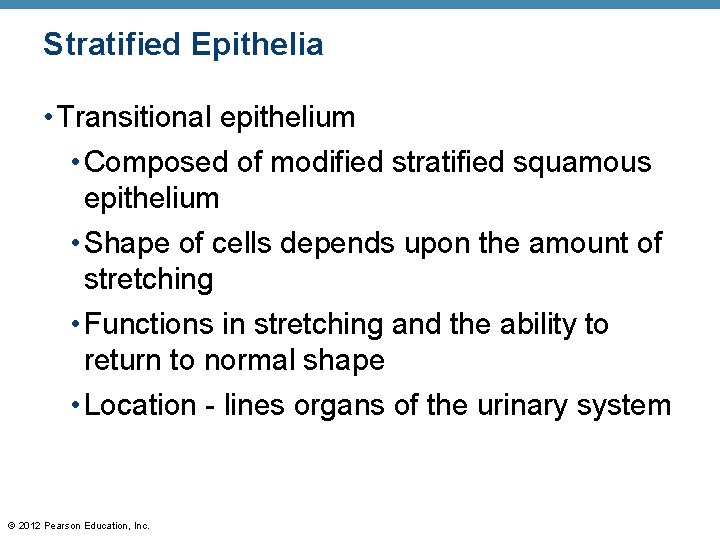 Stratified Epithelia

• Transitional epithelium

• Composed of modified stratified squamous epithelium

• Shape of cells depends upon the amount of stretching

• Functions in stretching and the ability to return to normal shape

• Location - lines organs of the urinary system

© 2012 Pearson Education, Inc.